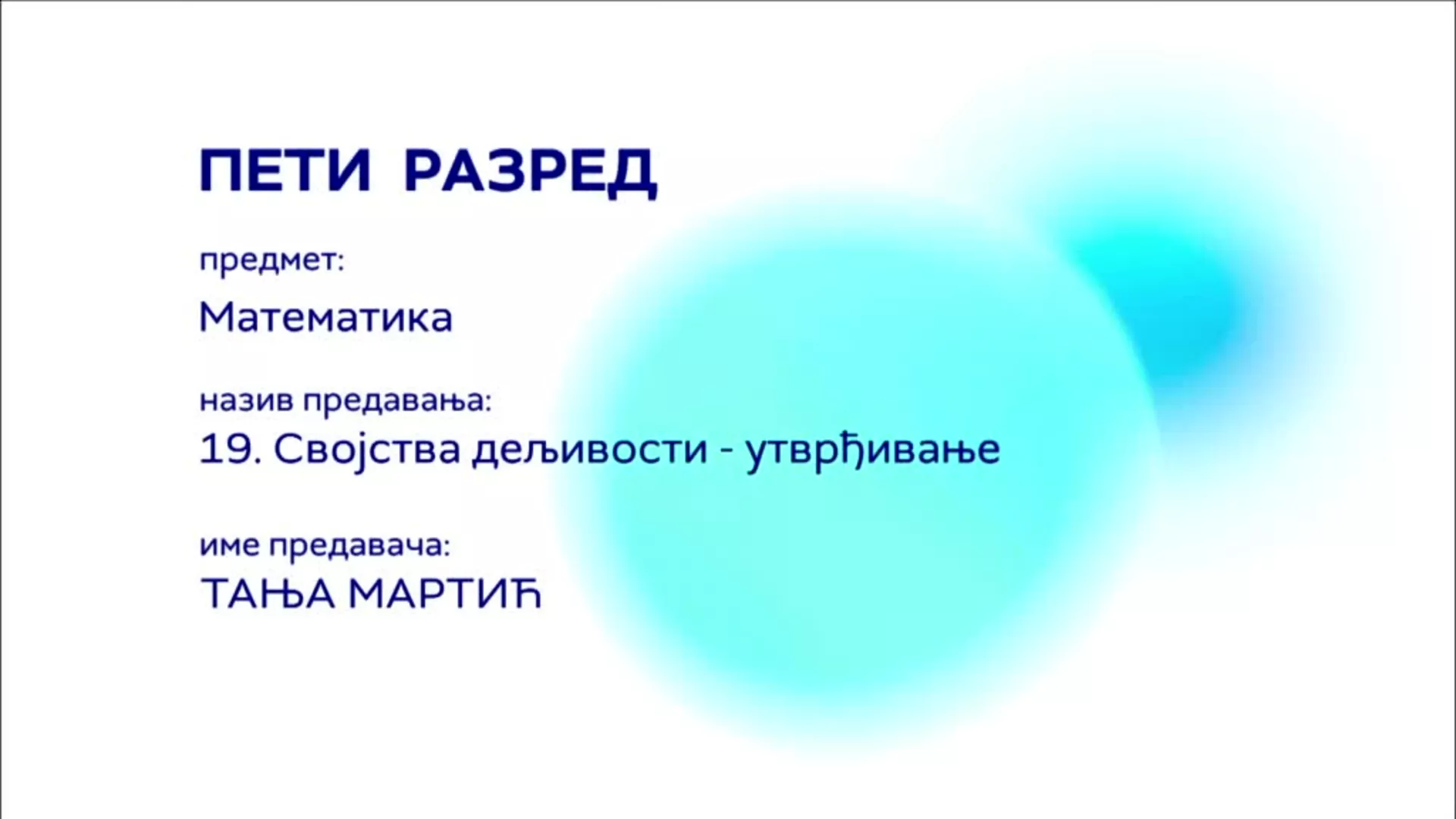 ПЕТИ РАЗРЕД

предмет:

Математика

назив предавања:

19. Својства дељивости - утврђивање

име предавача:

ТАЊА МАРТИЋ